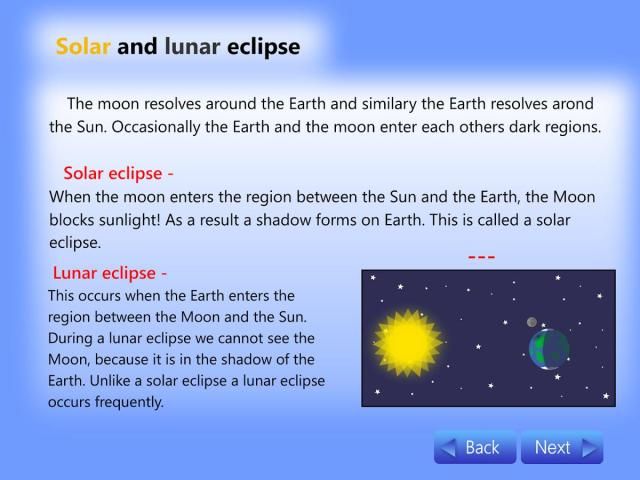 Solar and lunar eclipse

The moon resolves around the Earth and similary the Earth resolves arond the Sun. Occasionally the Earth and the moon enter each others dark regions.

Solar eclipse -
When the moon enters the region between the Sun and the Earth, the Moon blocks sunlight! As a result a shadow forms on Earth. This is called a solar eclipse.

---

Lunar eclipse -
This occurs when the Earth enters the region between the Moon and the Sun. During a lunar eclipse we cannot see the Moon, because it is in the shadow of the Earth. Unlike a solar eclipse a lunar eclipse occurs frequently.

Back Next